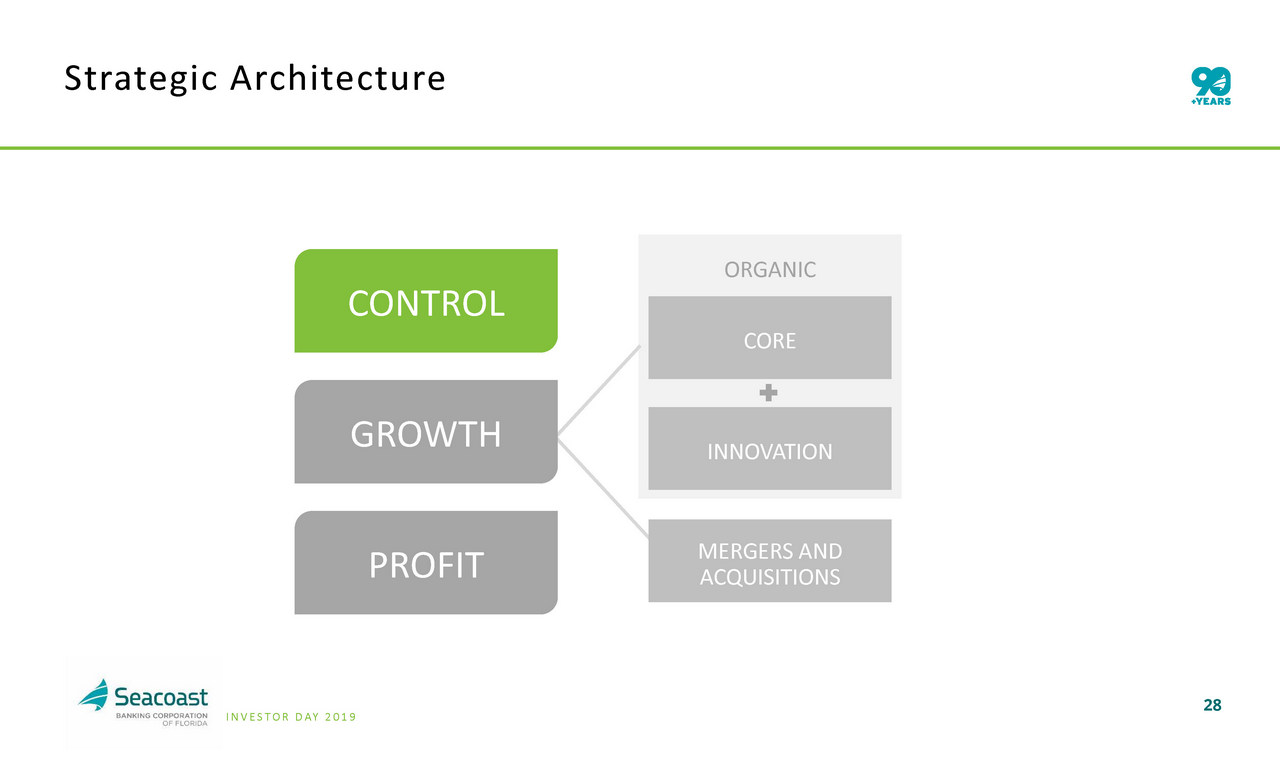 Strategic Architecture

90 +YEARS

CONTROL

GROWTH

PROFIT

ORGANIC

CORE

+

INNOVATION

MERGERS AND ACQUISITIONS

Seacoast BANKING CORPORATION OF FLORIDA

INVESTOR DAY 2019

28